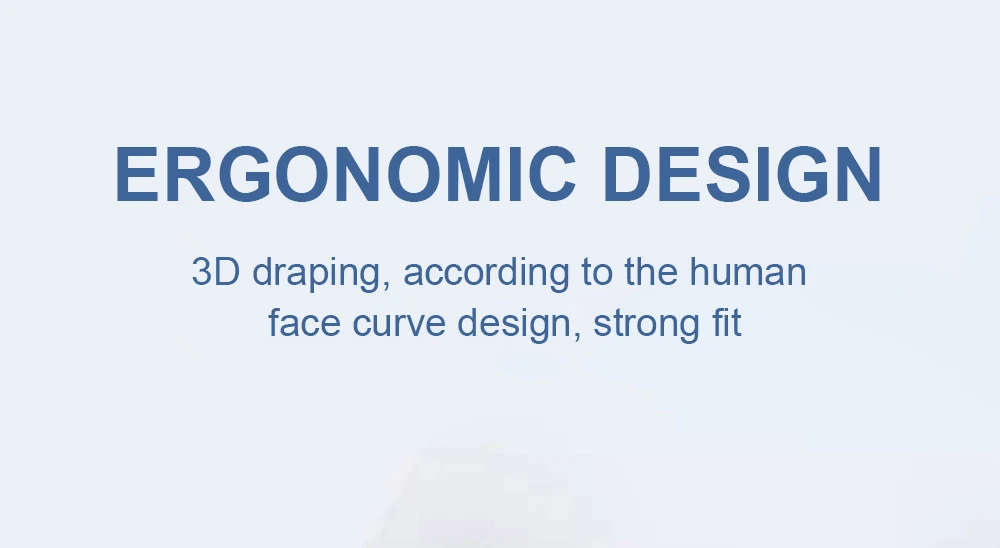 ERGONOMIC DESIGN

3D draping, according to the human face curve design, strong fit